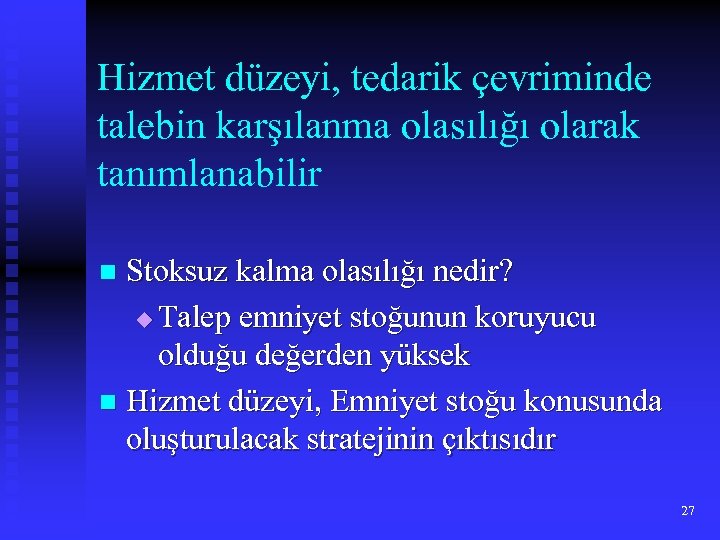 Hizmet düzeyi, tedarik çevriminde talebin karşılanma olasılığı olarak tanımlanabilir

Stoksuz kalma olasılığı nedir?

Talep emniyet stoğunun koruyucu olduğu değerden yüksek

Hizmet düzeyi, Emniyet stoğu konusunda oluşturulacak stratejinin çıktısıdır

27